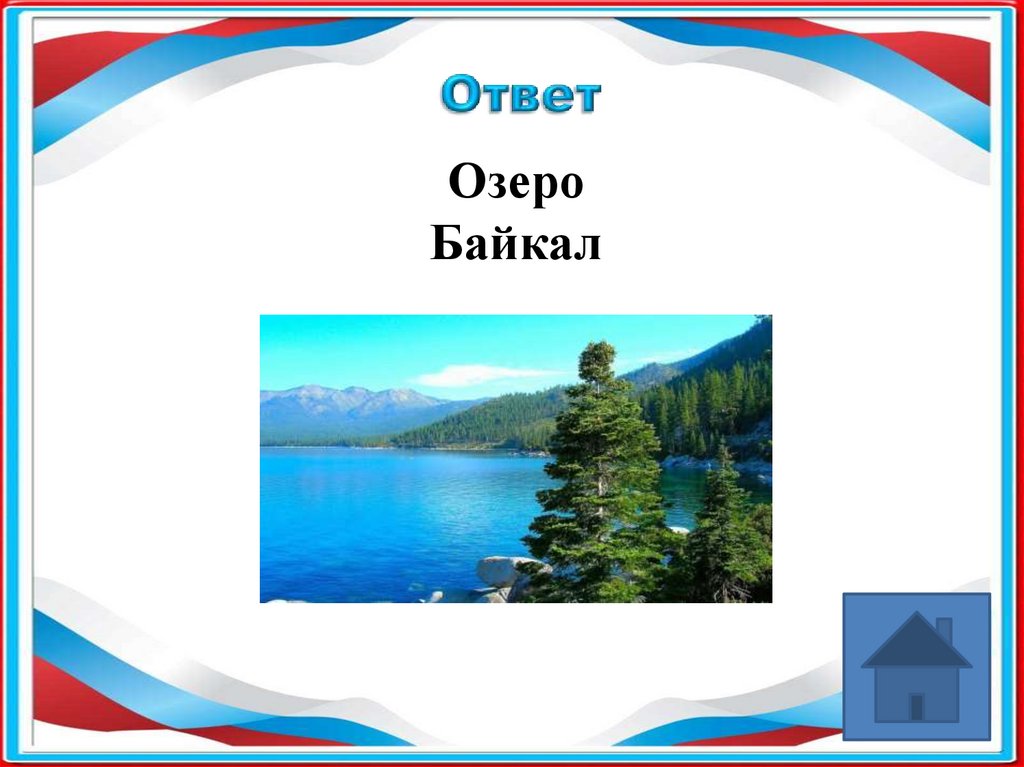 Ответ

Озеро
Байкал